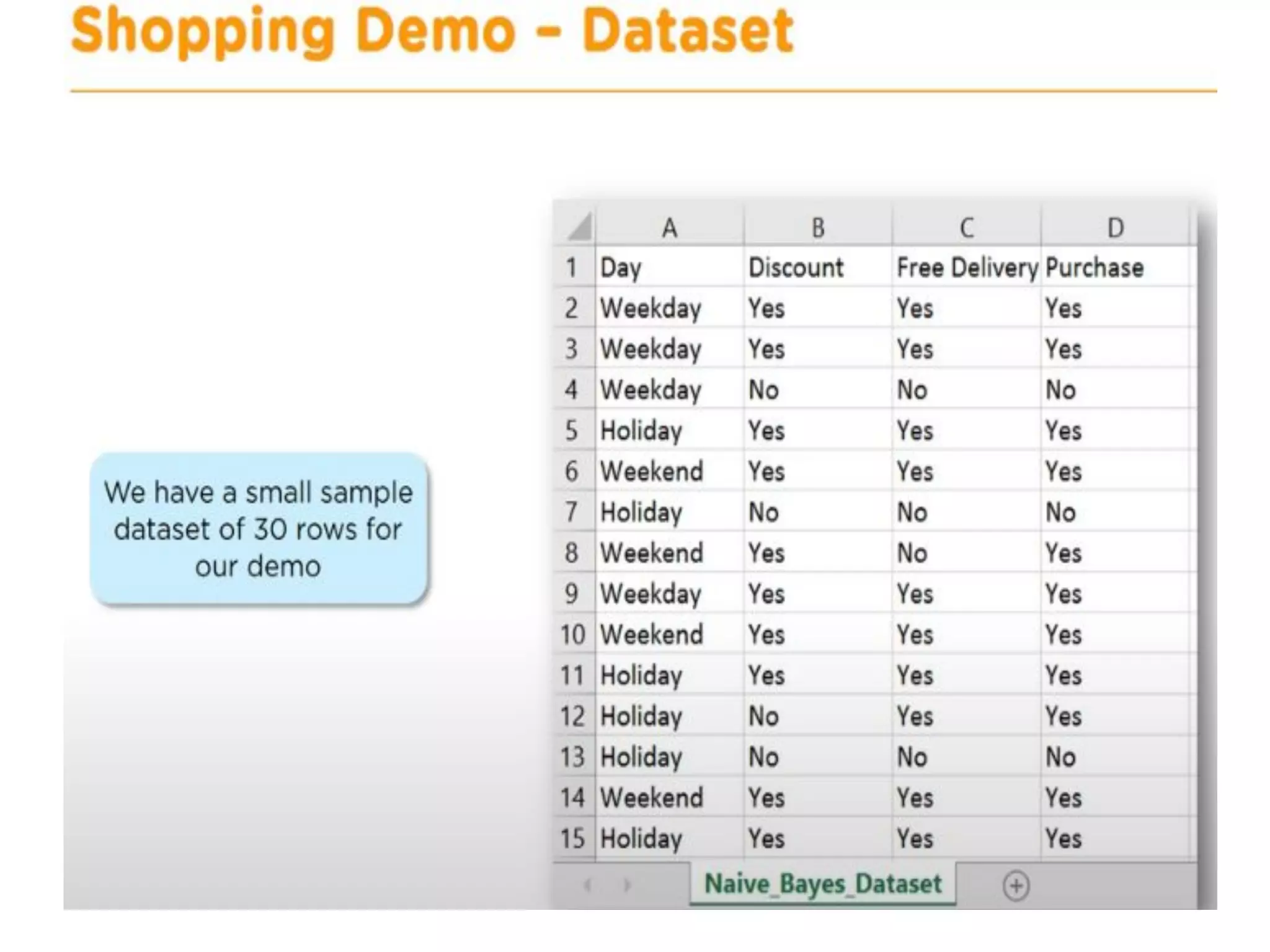 Shopping Demo – Dataset

We have a small sample dataset of 30 rows for our demo

| | A | B | C | D |
|---|---|---|---|---|
| 1 | Day | Discount | Free Delivery | Purchase |
| 2 | Weekday | Yes | Yes | Yes |
| 3 | Weekday | Yes | Yes | Yes |
| 4 | Weekday | No | No | No |
| 5 | Holiday | Yes | Yes | Yes |
| 6 | Weekend | Yes | Yes | Yes |
| 7 | Holiday | No | No | No |
| 8 | Weekend | Yes | No | Yes |
| 9 | Weekday | Yes | Yes | Yes |
| 10 | Weekend | Yes | Yes | Yes |
| 11 | Holiday | Yes | Yes | Yes |
| 12 | Holiday | No | Yes | Yes |
| 13 | Holiday | No | No | No |
| 14 | Weekend | Yes | Yes | Yes |
| 15 | Holiday | Yes | Yes | Yes |

Naive_Bayes_Dataset